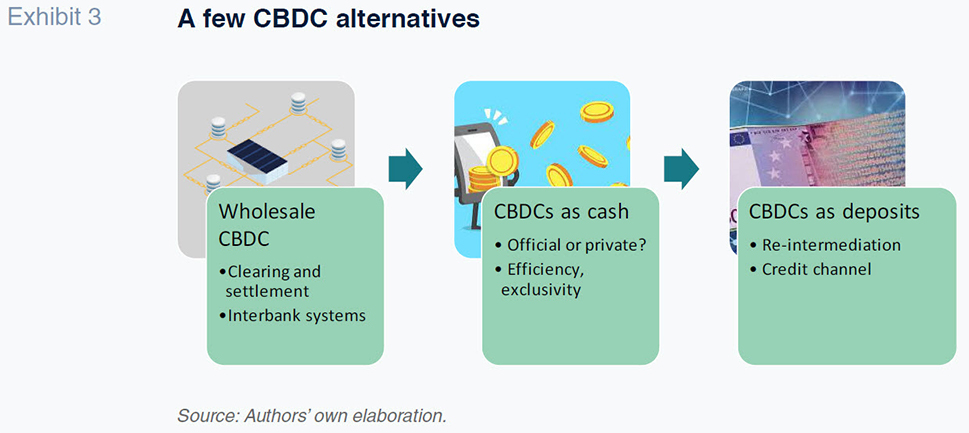 Exhibit 3

A few CBDC alternatives

Wholesale CBDC

•Clearing and settlement

•Interbank systems

CBDCs as cash

• Official or private?

• Efficiency, exclusivity

CBDCs as deposits

• Re-intermediation

• Credit channel

Source: Authors' own elaboration.